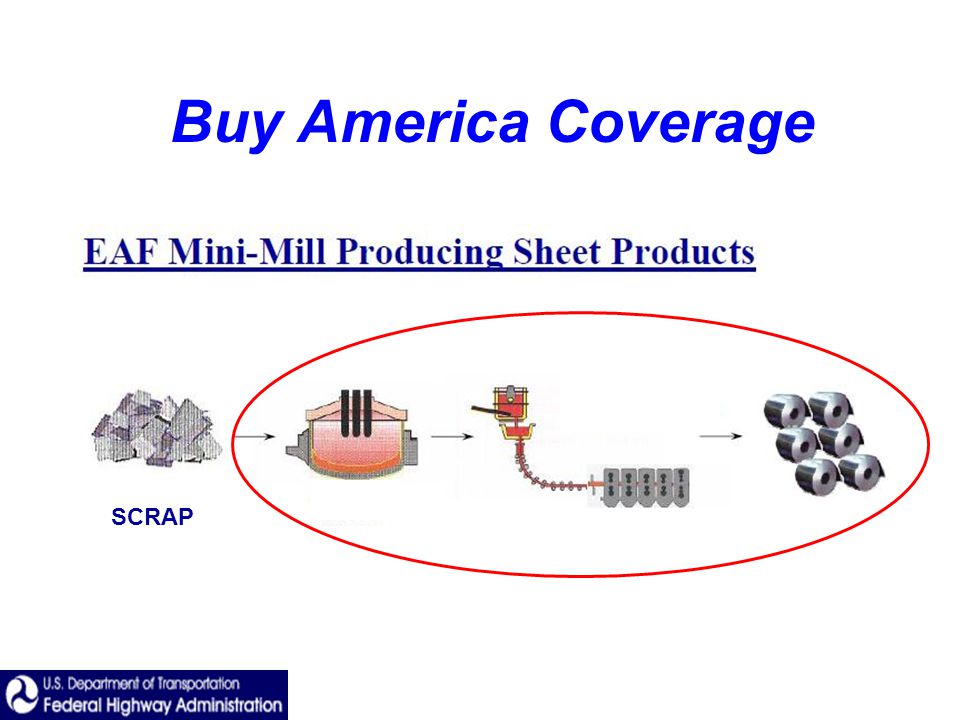 Buy America Coverage

EAF Mini-Mill Producing Sheet Products

SCRAP

U.S. Department of Transportation
Federal Highway Administration